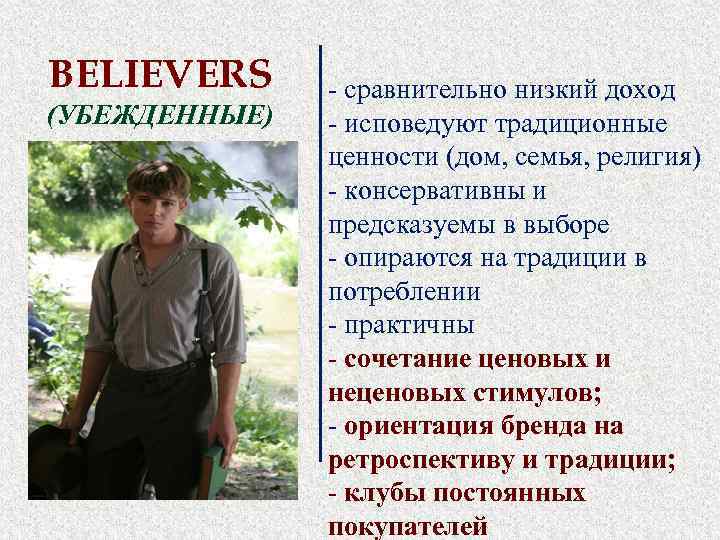 BELIEVERS
(УБЕЖДЕННЫЕ)

- сравнительно низкий доход
- исповедуют традиционные ценности (дом, семья, религия)
- консервативны и предсказуемы в выборе
- опираются на традиции в потреблении
- практичны
- сочетание ценовых и неценовых стимулов;
- ориентация бренда на ретроспективу и традиции;
- клубы постоянных покупателей